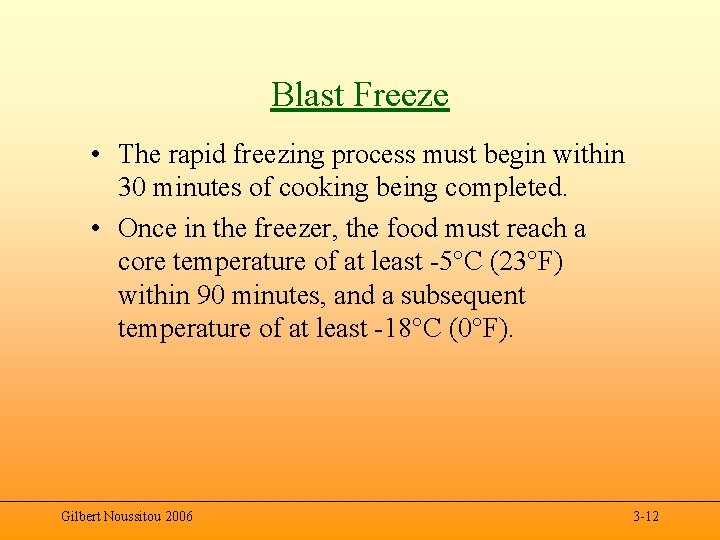 Blast Freeze

• The rapid freezing process must begin within 30 minutes of cooking being completed.

• Once in the freezer, the food must reach a core temperature of at least -5°C (23°F) within 90 minutes, and a subsequent temperature of at least -18°C (0°F).

Gilbert Noussitou 2006

3-12